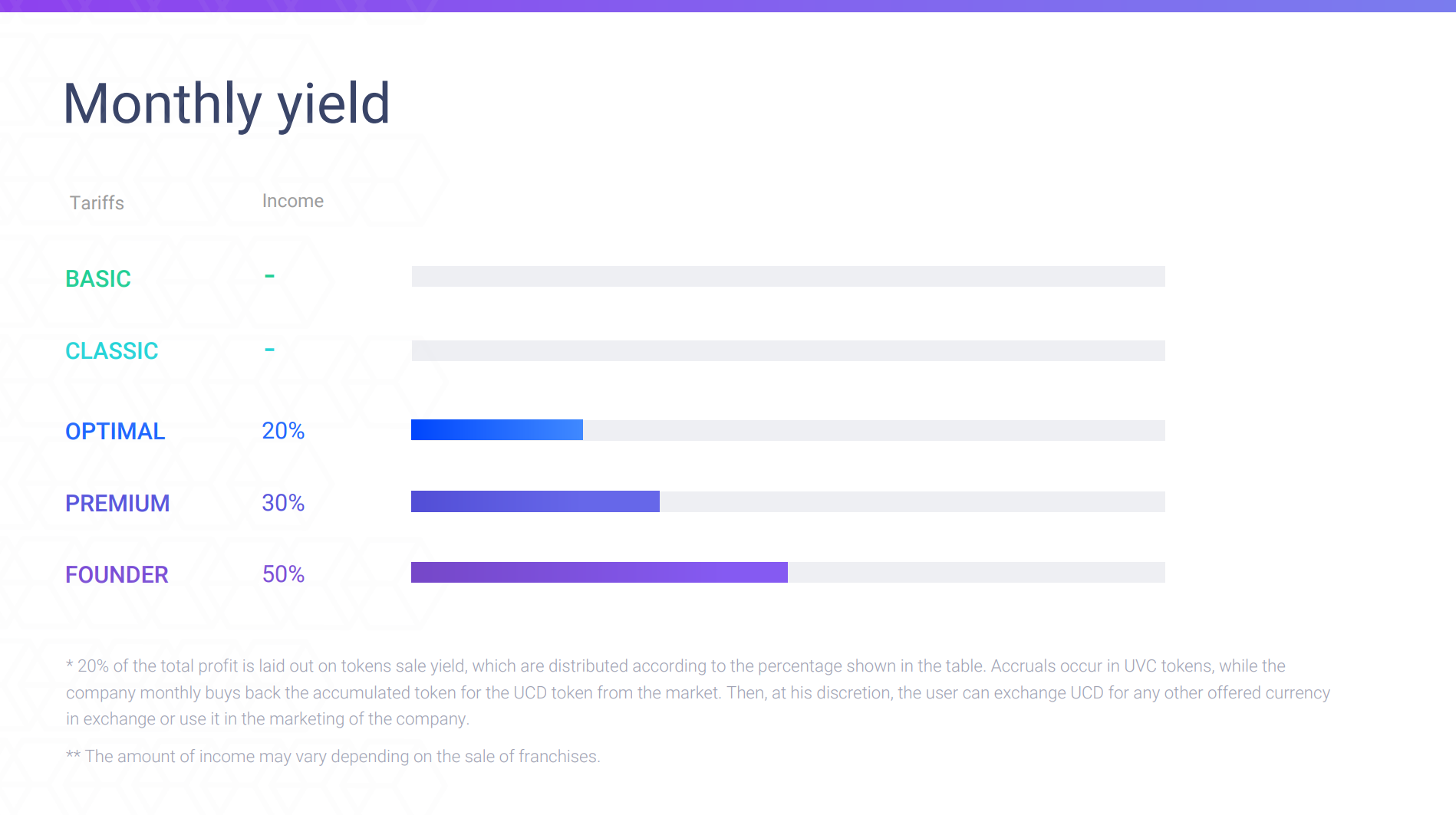 Monthly yield

| Tariffs | Income |
|---|---|
| BASIC | - |
| CLASSIC | - |
| OPTIMAL | 20% |
| PREMIUM | 30% |
| FOUNDER | 50% |

* 20% of the total profit is laid out on tokens sale yield, which are distributed according to the percentage shown in the table. Accruals occur in UVC tokens, while the company monthly buys back the accumulated token for the UCD token from the market. Then, at his discretion, the user can exchange UCD for any other offered currency in exchange or use it in the marketing of the company.

** The amount of income may vary depending on the sale of franchises.